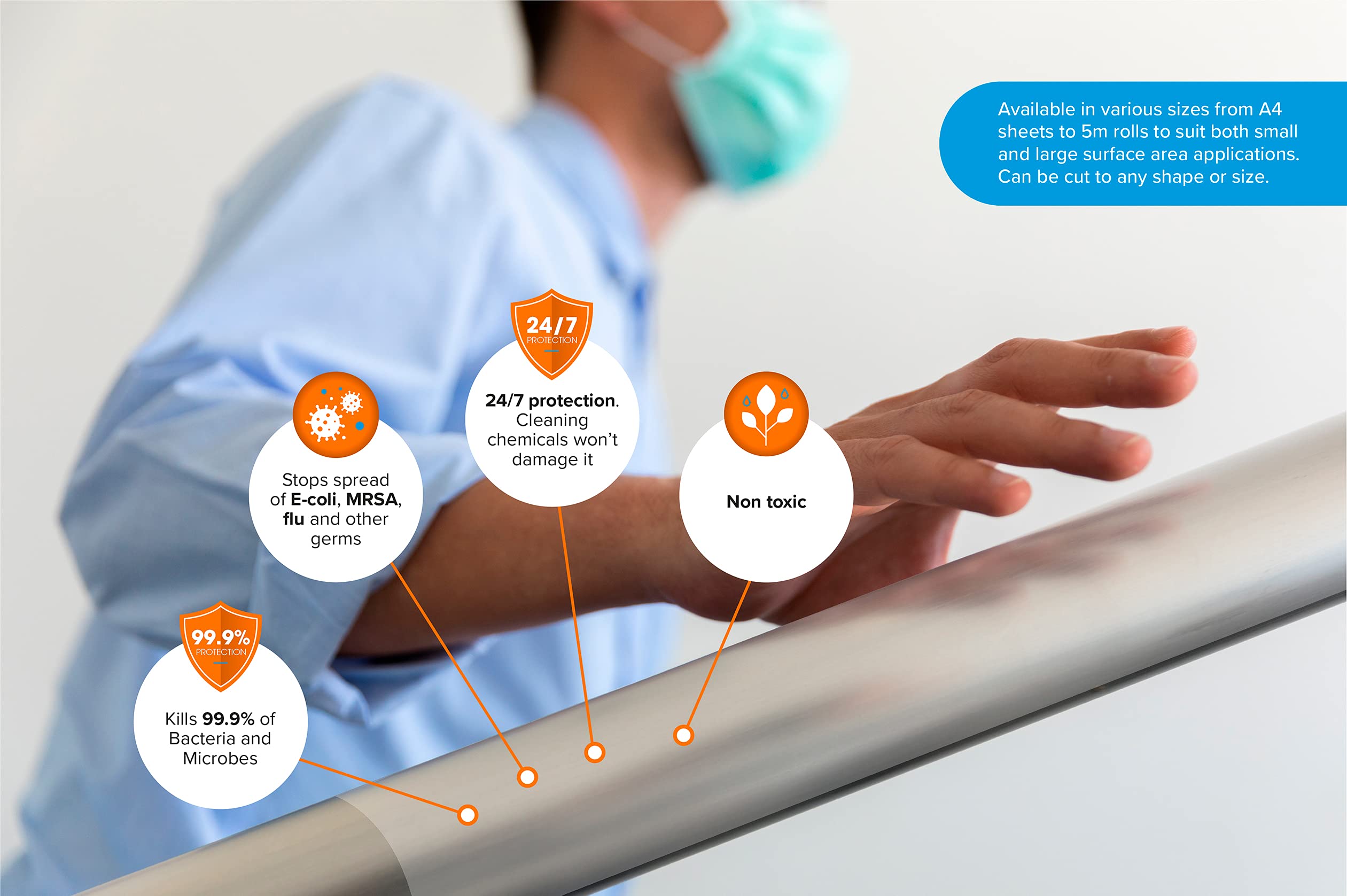 Available in various sizes from A4 sheets to 5m rolls to suit both small and large surface area applications. Can be cut to any shape or size.

24/7
PROTECTION

24/7 protection. Cleaning chemicals won't damage it

Stops spread of E-coli, MRSA, flu and other germs

Non toxic

99.9%
PROTECTION

Kills 99.9% of Bacteria and Microbes